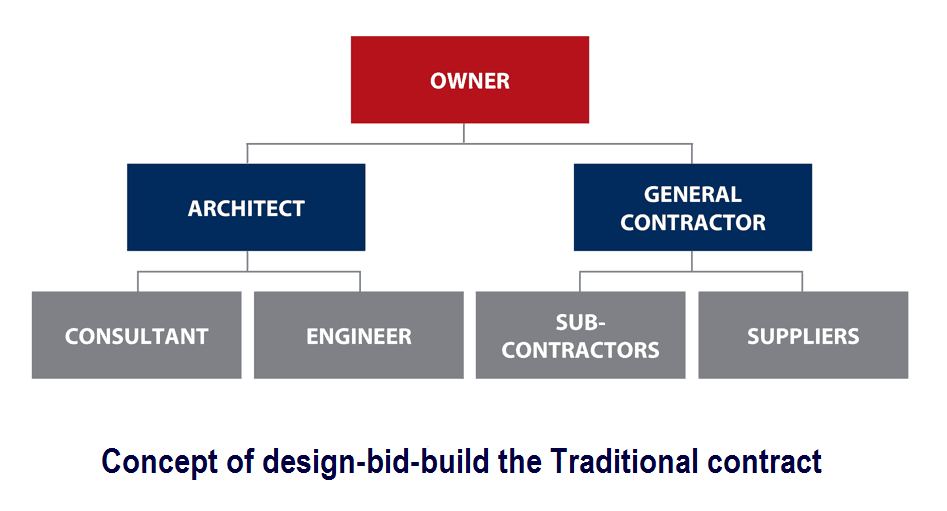 OWNER

ARCHITECT

GENERAL CONTRACTOR

CONSULTANT

ENGINEER

SUB-CONTRACTORS

SUPPLIERS

Concept of design-bid-build the Traditional contract